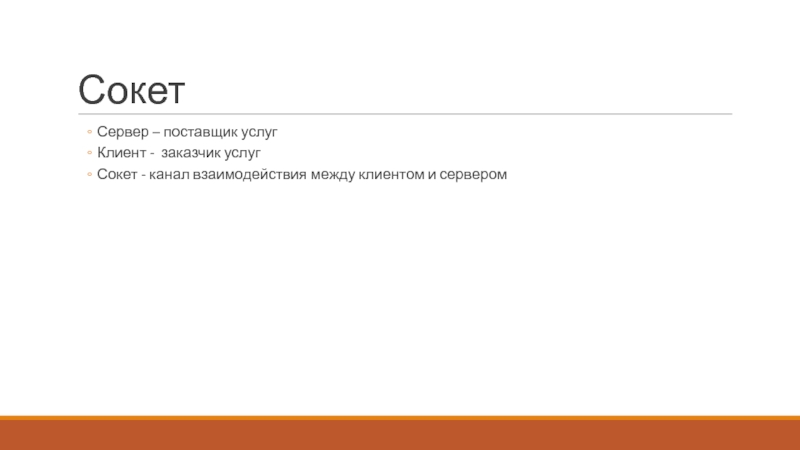 Сокет

◦ Сервер – поставщик услуг
◦ Клиент - заказчик услуг
◦ Сокет - канал взаимодействия между клиентом и сервером